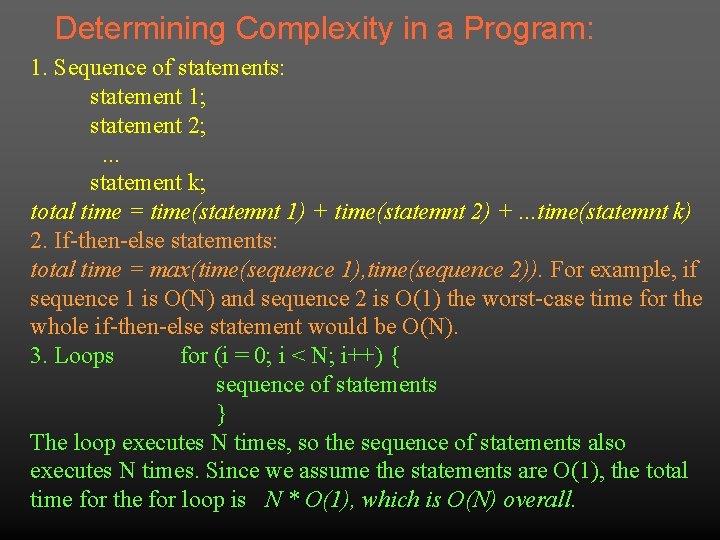 Determining Complexity in a Program:

1. Sequence of statements:

statement 1;

statement 2;

...

statement k;

total time = time(statemnt 1) + time(statemnt 2) + ...time(statemnt k)

2. If-then-else statements:

total time = max(time(sequence 1),time(sequence 2)). For example, if sequence 1 is O(N) and sequence 2 is O(1) the worst-case time for the whole if-then-else statement would be O(N).

3. Loops for (i = 0; i < N; i++) {

sequence of statements

}

The loop executes N times, so the sequence of statements also executes N times. Since we assume the statements are O(1), the total time for the for loop is N * O(1), which is O(N) overall.